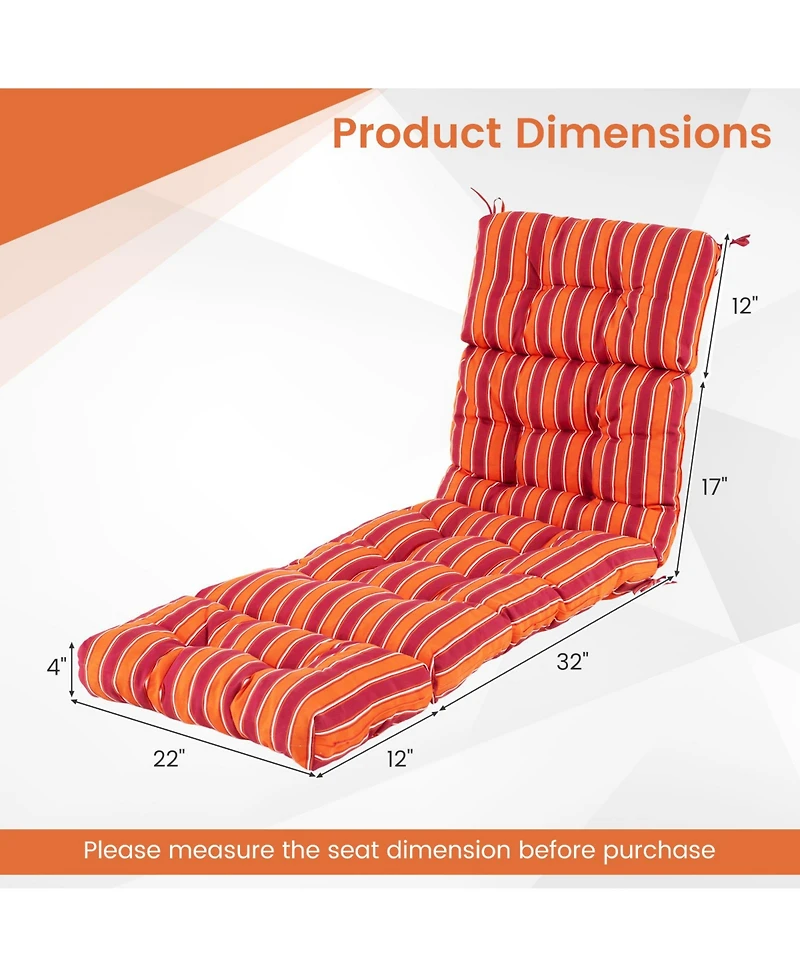 Product Dimensions

12"

17"

32"

4"

22"

12"

Please measure the seat dimension before purchase